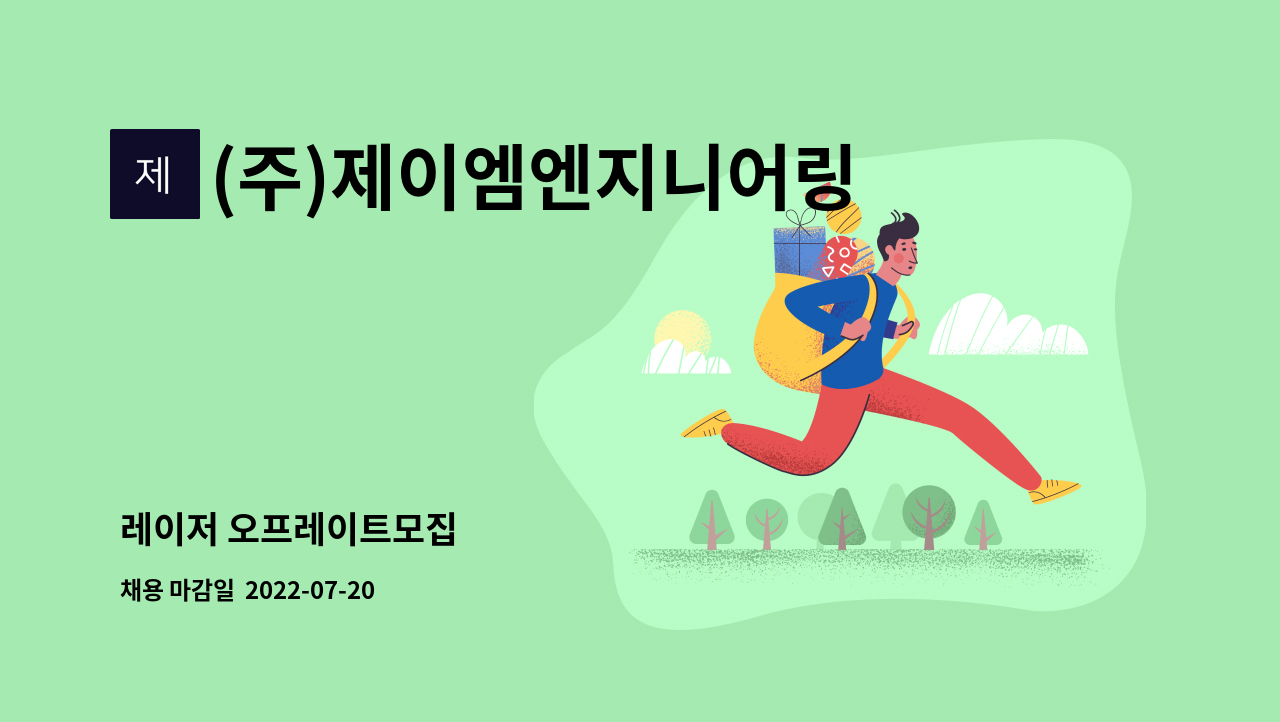 제 (주)제이엠엔지니어링

레이저 오프레이트모집

채용 마감일 2022-07-20